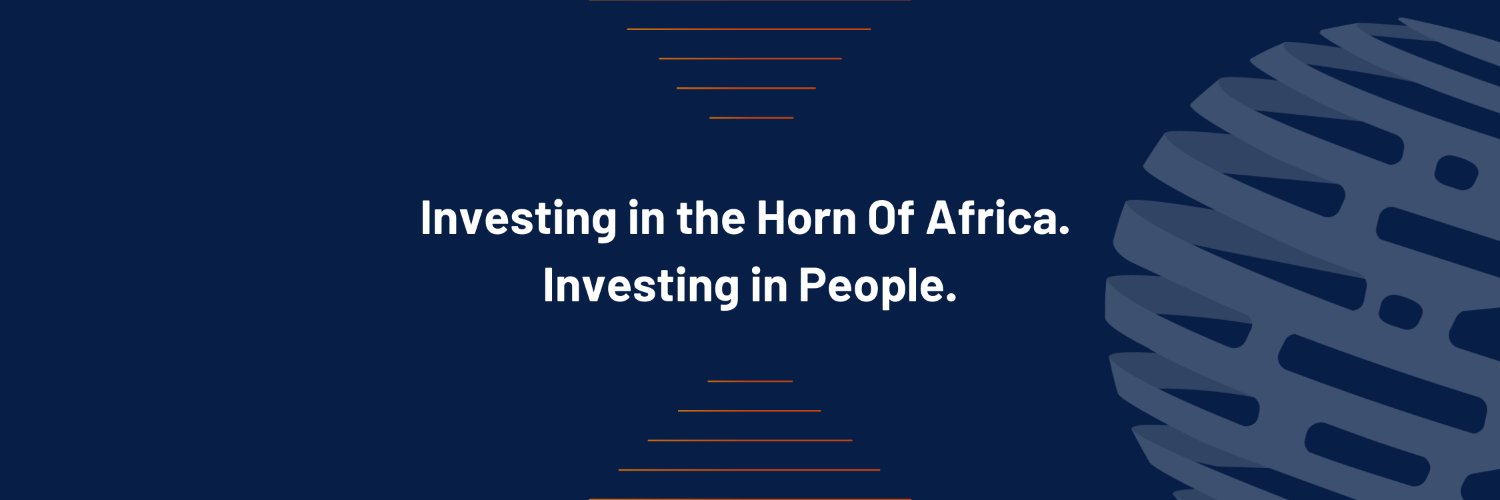 Investing in the Horn Of Africa.
Investing in People.